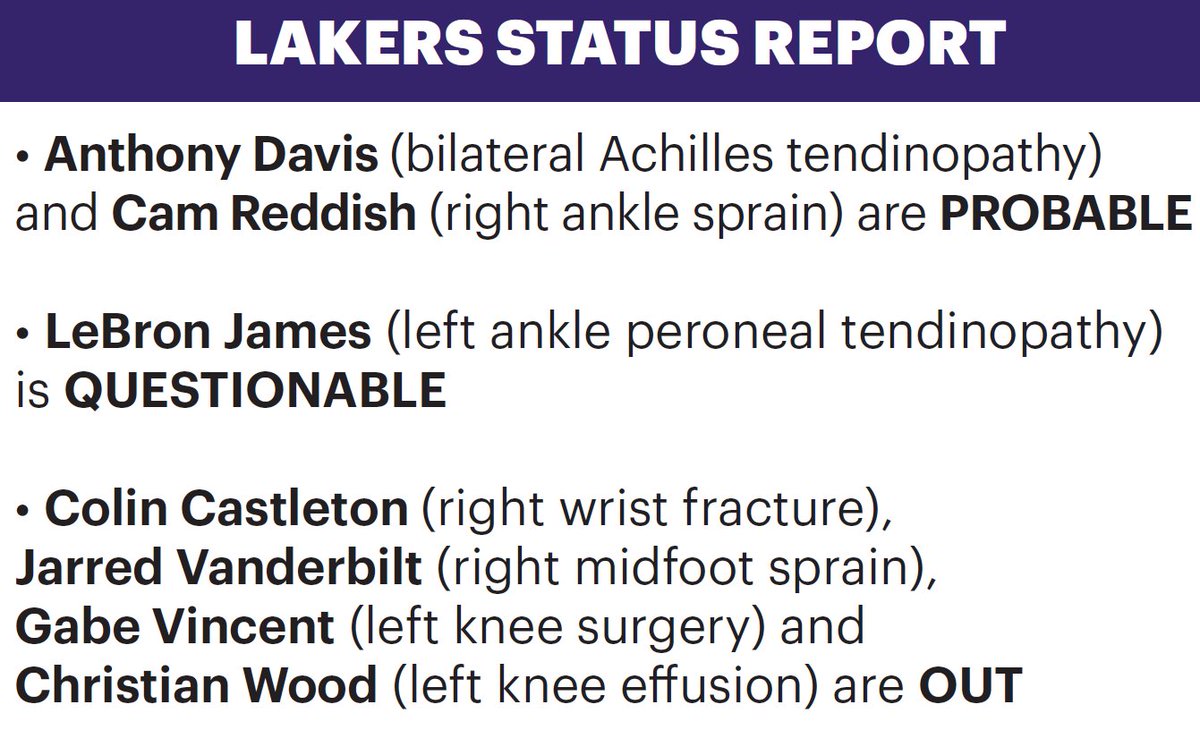 LAKERS STATUS REPORT

• Anthony Davis (bilateral Achilles tendinopathy) and Cam Reddish (right ankle sprain) are PROBABLE

• LeBron James (left ankle peroneal tendinopathy) is QUESTIONABLE

• Colin Castleton (right wrist fracture), Jarred Vanderbilt (right midfoot sprain), Gabe Vincent (left knee surgery) and Christian Wood (left knee effusion) are OUT